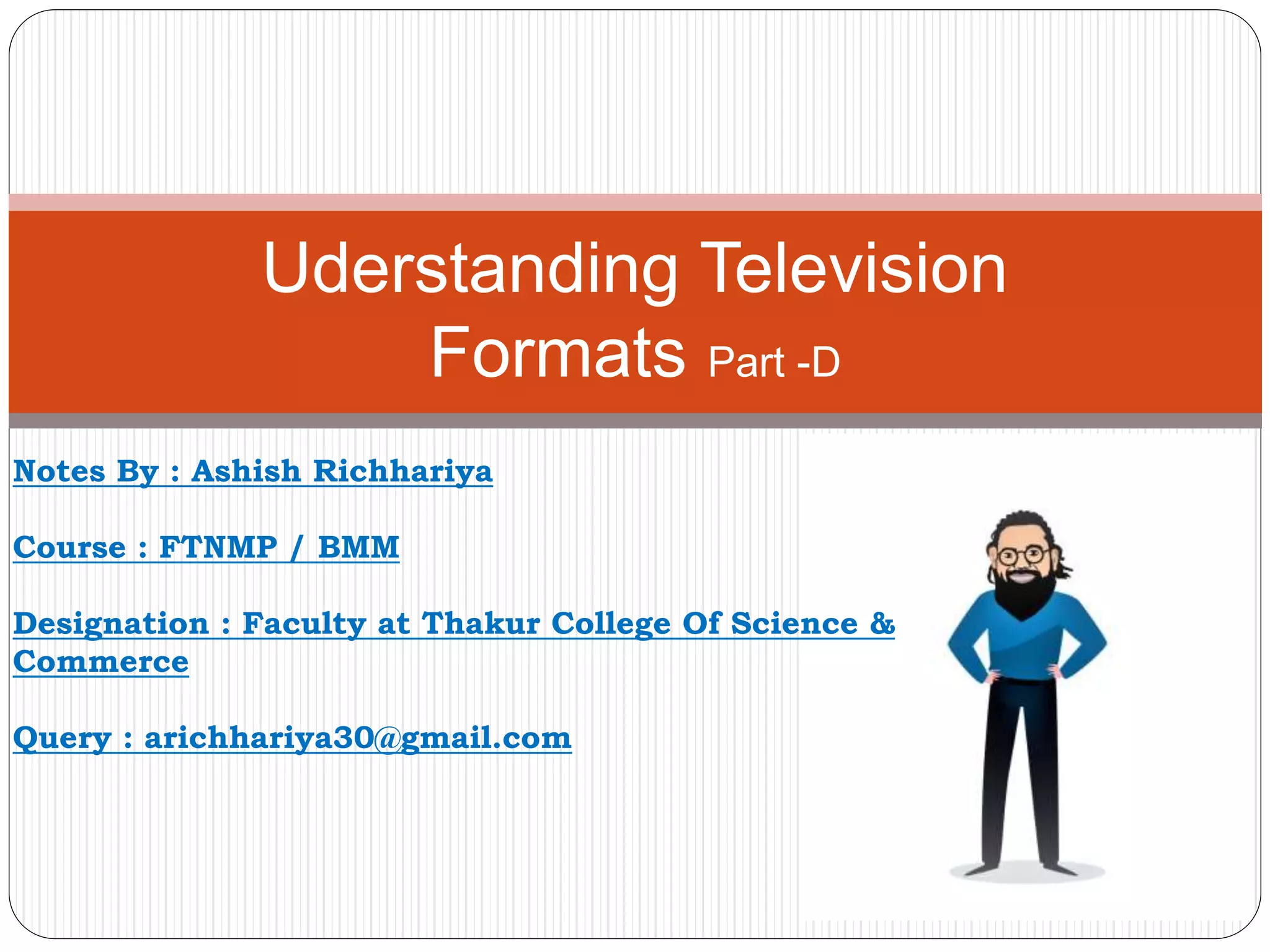 Uderstanding Television Formats Part -D

Notes By : Ashish Richhariya

Course : FTNMP / BMM

Designation : Faculty at Thakur College Of Science & Commerce

Query : arichhariya30@gmail.com